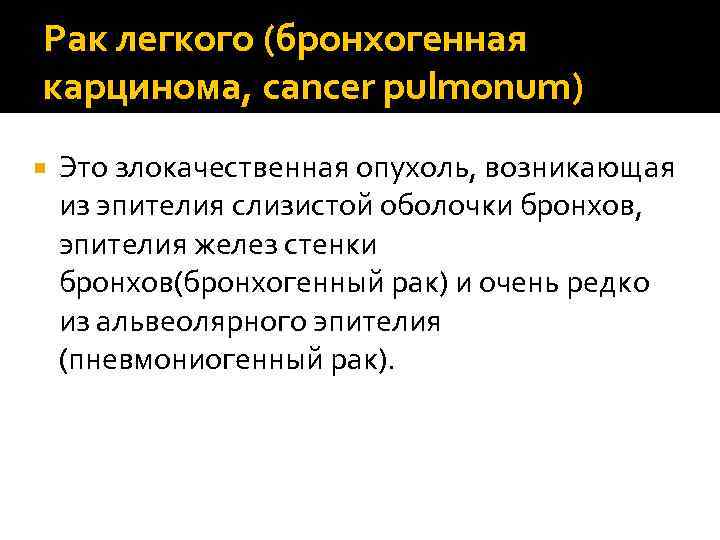 Рак легкого (бронхогенная карцинома, cancer pulmonum)

Это злокачественная опухоль, возникающая из эпителия слизистой оболочки бронхов, эпителия желез стенки бронхов(бронхогенный рак) и очень редко из альвеолярного эпителия (пневмониогенный рак).